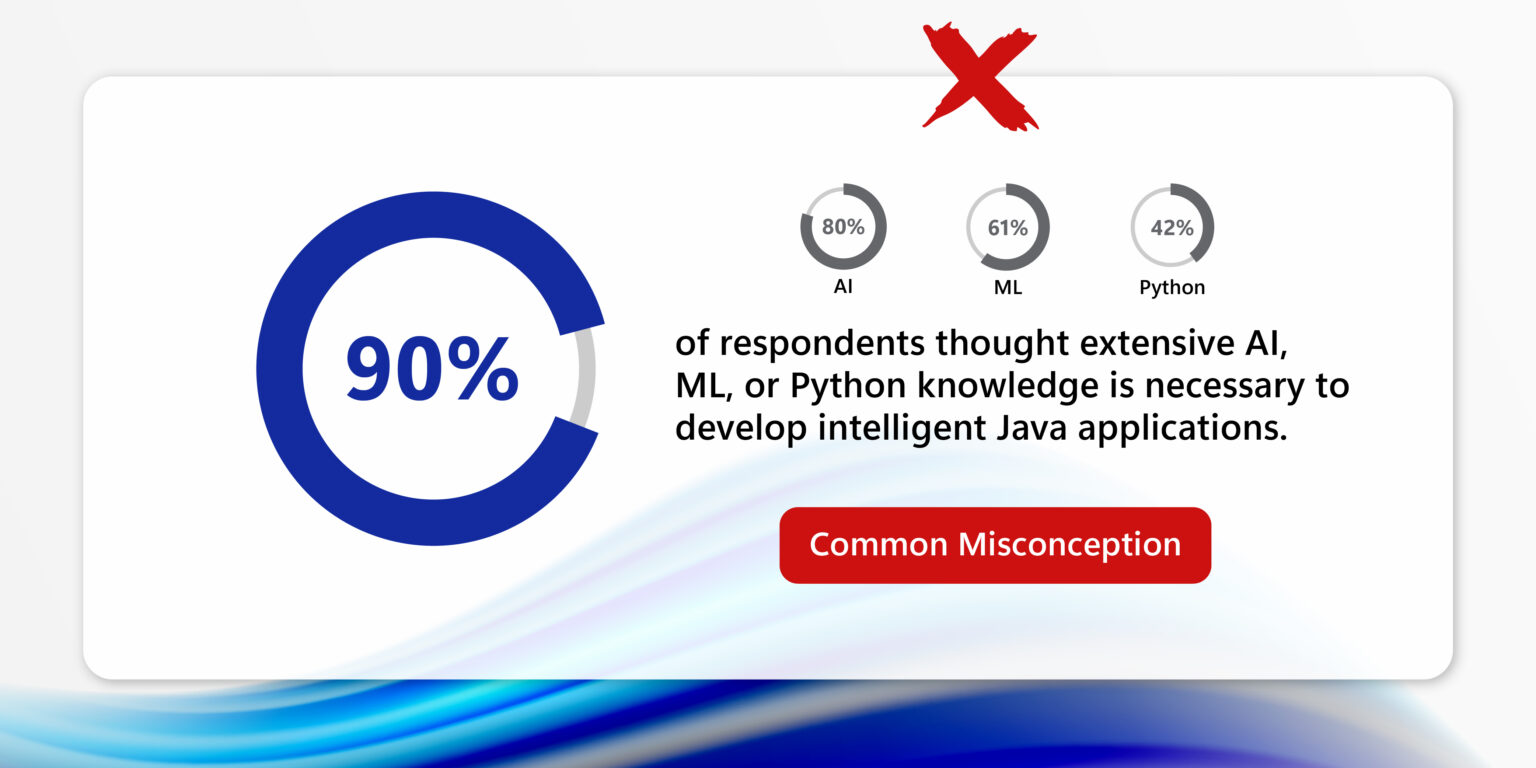 90%

80%
AI

61%
ML

42%
Python

of respondents thought extensive AI, ML, or Python knowledge is necessary to develop intelligent Java applications.

Common Misconception